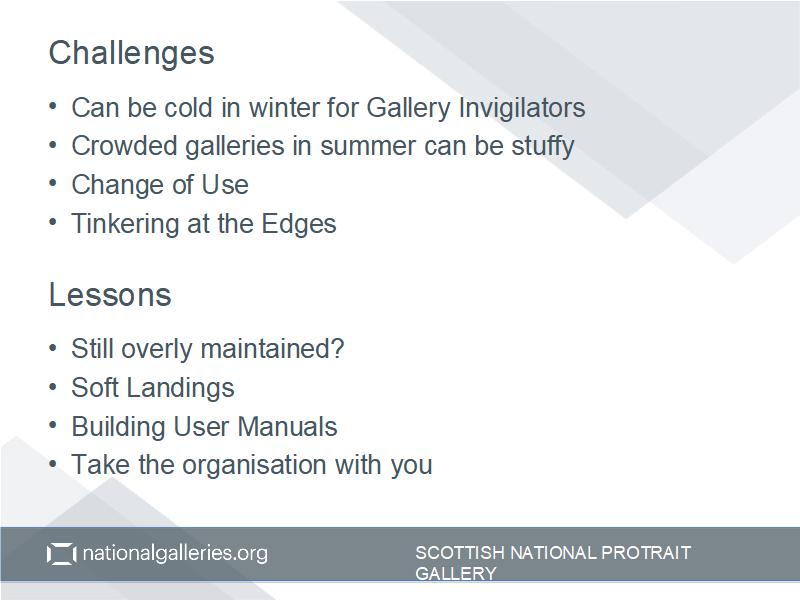 Challenges

• Can be cold in winter for Gallery Invigilators
• Crowded galleries in summer can be stuffy
• Change of Use
• Tinkering at the Edges

Lessons

• Still overly maintained?
• Soft Landings
• Building User Manuals
• Take the organisation with you

nationalgalleries.org

SCOTTISH NATIONAL PROTRAIT GALLERY